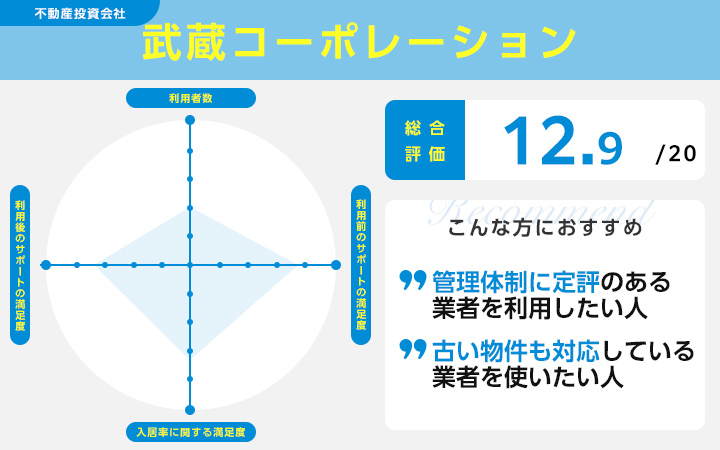 不動産投資会社

武蔵コーポレーション

利用者数

利用後のサポートの満足度

利用前のサポートの満足度

入居率に関する満足度

総合評価

12.9 /20

Recommend

こんな方におすすめ

管理体制に定評のある業者を利用したい人

古い物件も対応している業者を使いたい人